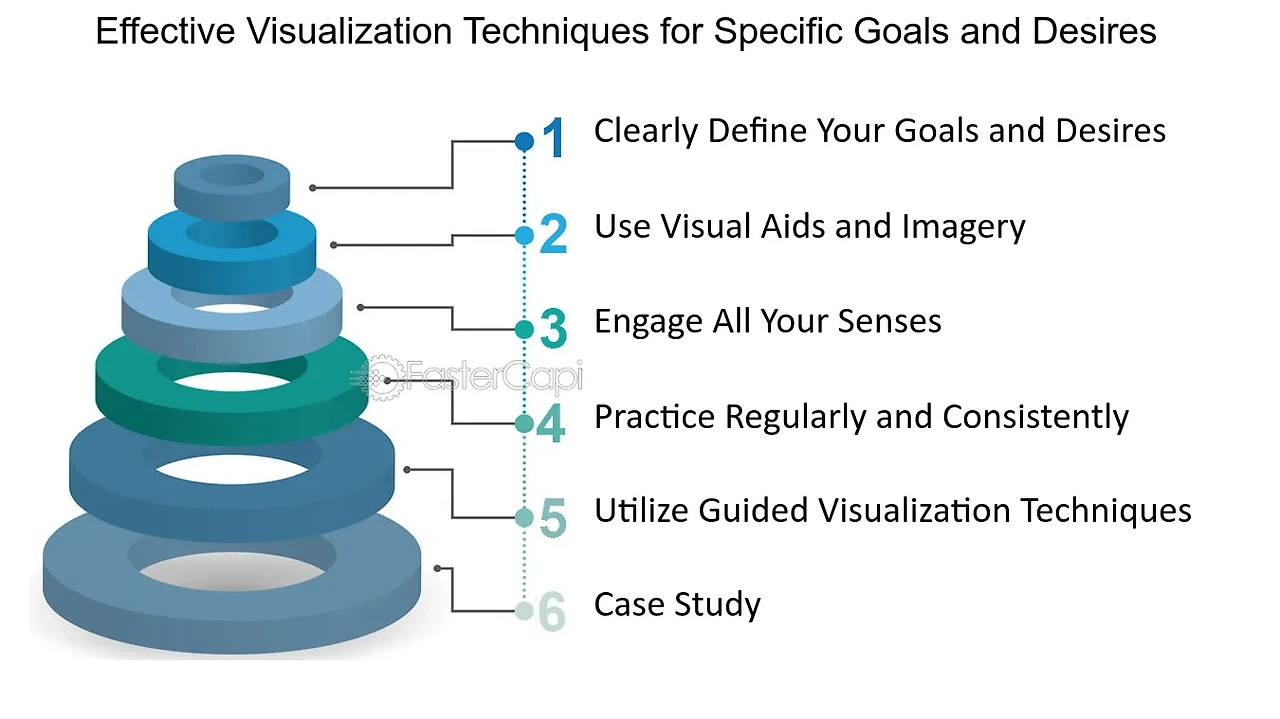 Effective Visualization Techniques for Specific Goals and Desires

1 Clearly Define Your Goals and Desires

2 Use Visual Aids and Imagery

3 Engage All Your Senses

FasterCapi

4 Practice Regularly and Consistently

5 Utilize Guided Visualization Techniques

6 Case Study